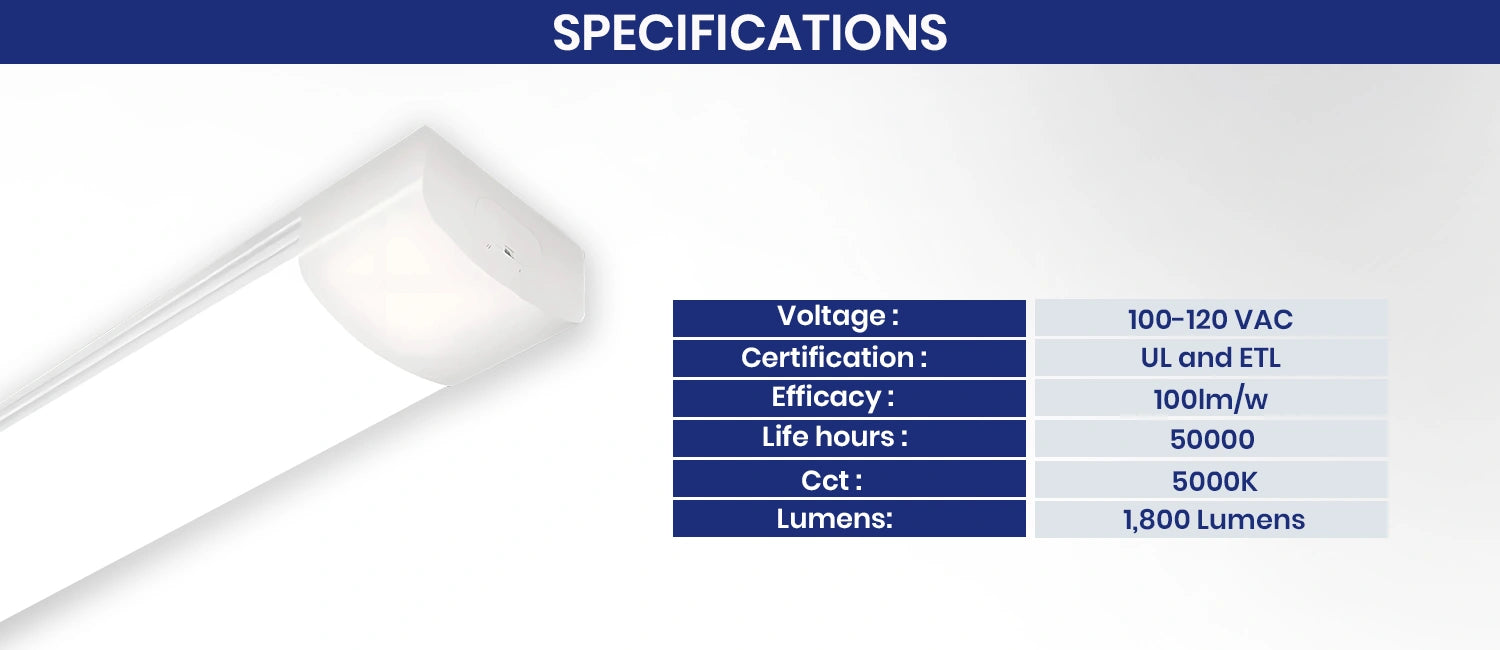 SPECIFICATIONS

| Voltage : | 100-120 VAC |
|---|---|
| Certification : | UL and ETL |
| Efficacy : | 100lm/w |
| Life hours : | 50000 |
| Cct : | 5000K |
| Lumens: | 1,800 Lumens |